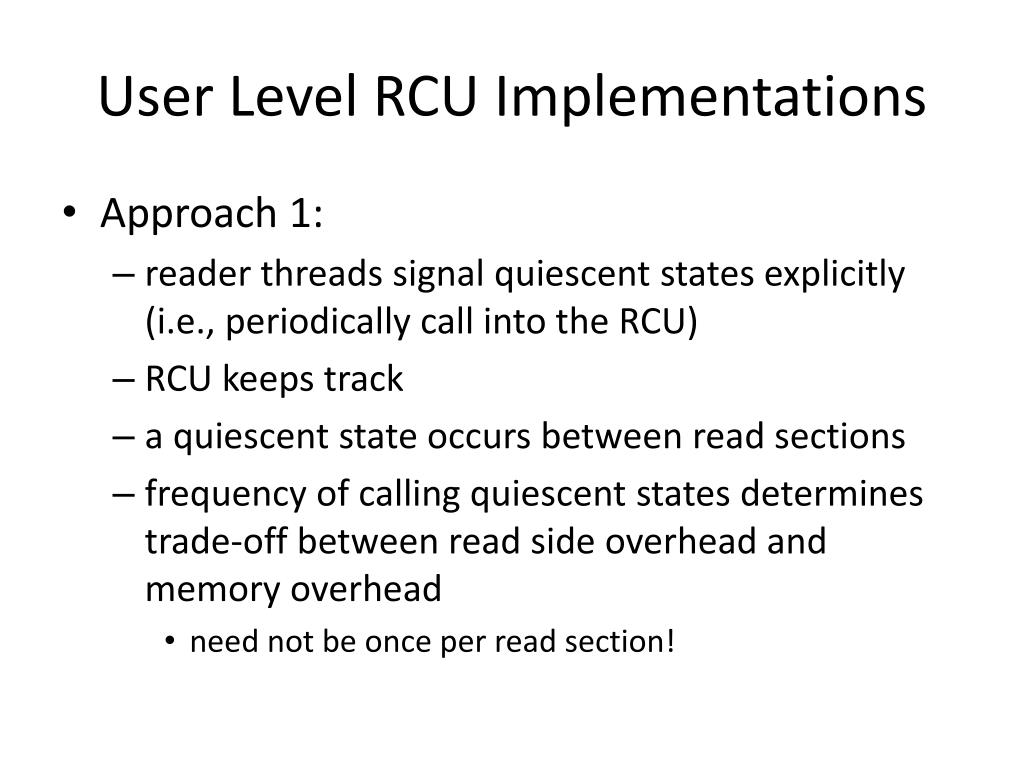 User Level RCU Implementations

• Approach 1:
– reader threads signal quiescent states explicitly (i.e., periodically call into the RCU)
– RCU keeps track
– a quiescent state occurs between read sections
– frequency of calling quiescent states determines trade-off between read side overhead and memory overhead
• need not be once per read section!